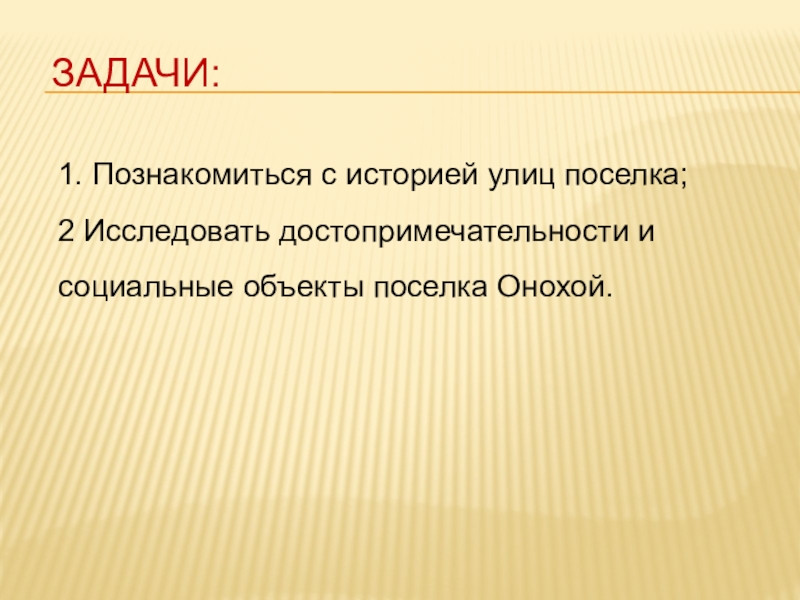 ЗАДАЧИ:

1. Познакомиться с историей улиц поселка;

2 Исследовать достопримечательности и социальные объекты поселка Онохой.